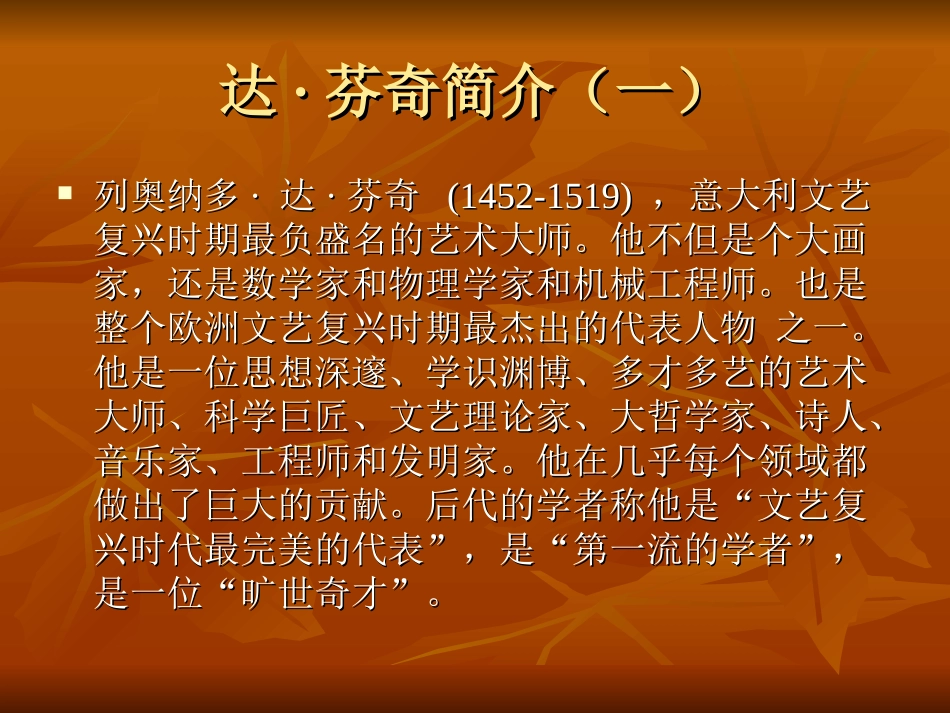 达 · 芬奇简介（一）

列奥纳多 · 达 · 芬奇 (1452-1519) ，意大利文艺复兴时期最负盛名的艺术大师。他不但是个大画家，还是数学家和物理学家和机械工程师。也是整个欧洲文艺复兴时期最杰出的代表人物 之一。他是一位思想深邃、学识渊博、多才多艺的艺术大师、科学巨匠、文艺理论家、大哲学家、诗人、音乐家、工程师和发明家。他在几乎每个领域都做出了巨大的贡献。后代的学者称他是“文艺复兴时代最完美的代表”，是“第一流的学者”，是一位“旷世奇才”。